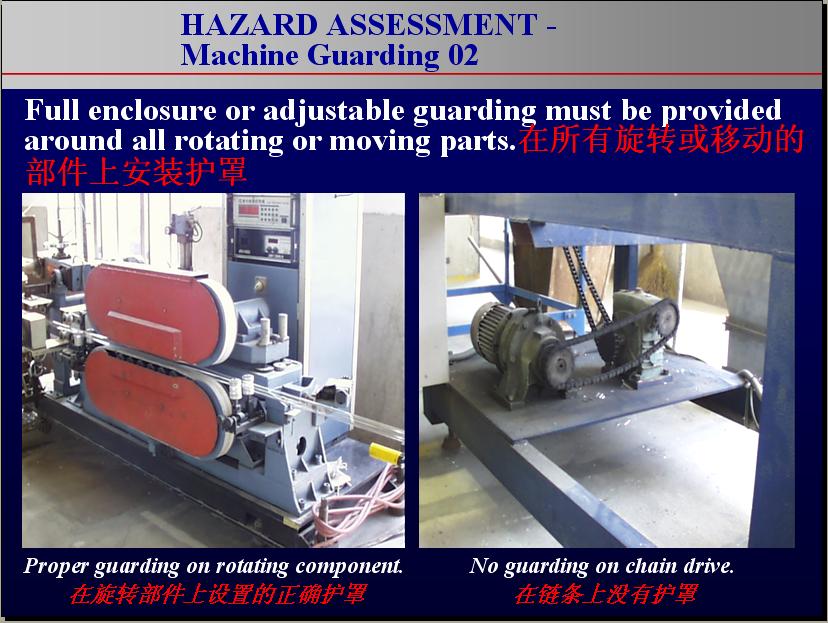 HAZARD ASSESSMENT - Machine Guarding 02

Full enclosure or adjustable guarding must be provided around all rotating or moving parts.在所有旋转或移动的部件上安装护罩

Proper guarding on rotating component.
在旋转部件上设置的正确护罩

No guarding on chain drive.
在链条上没有护罩